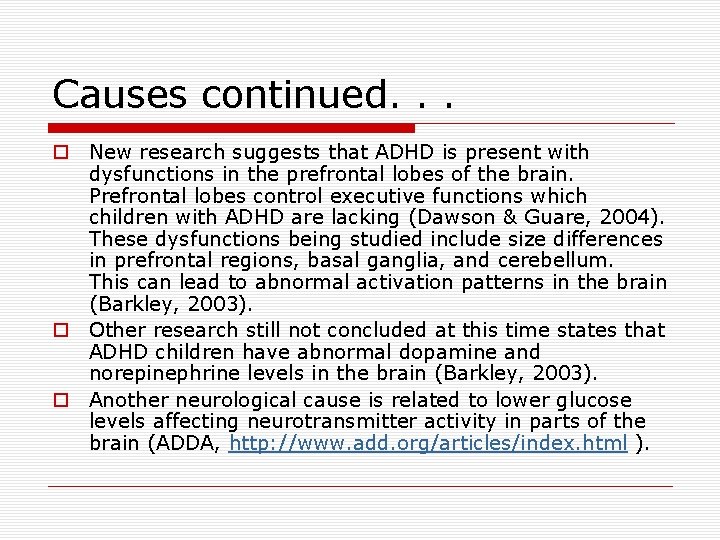 Causes continued. . .

New research suggests that ADHD is present with dysfunctions in the prefrontal lobes of the brain. Prefrontal lobes control executive functions which children with ADHD are lacking (Dawson & Guare, 2004). These dysfunctions being studied include size differences in prefrontal regions, basal ganglia, and cerebellum. This can lead to abnormal activation patterns in the brain (Barkley, 2003).

Other research still not concluded at this time states that ADHD children have abnormal dopamine and norepinephrine levels in the brain (Barkley, 2003).

Another neurological cause is related to lower glucose levels affecting neurotransmitter activity in parts of the brain (ADDA, http://www.add.org/articles/index.html ).